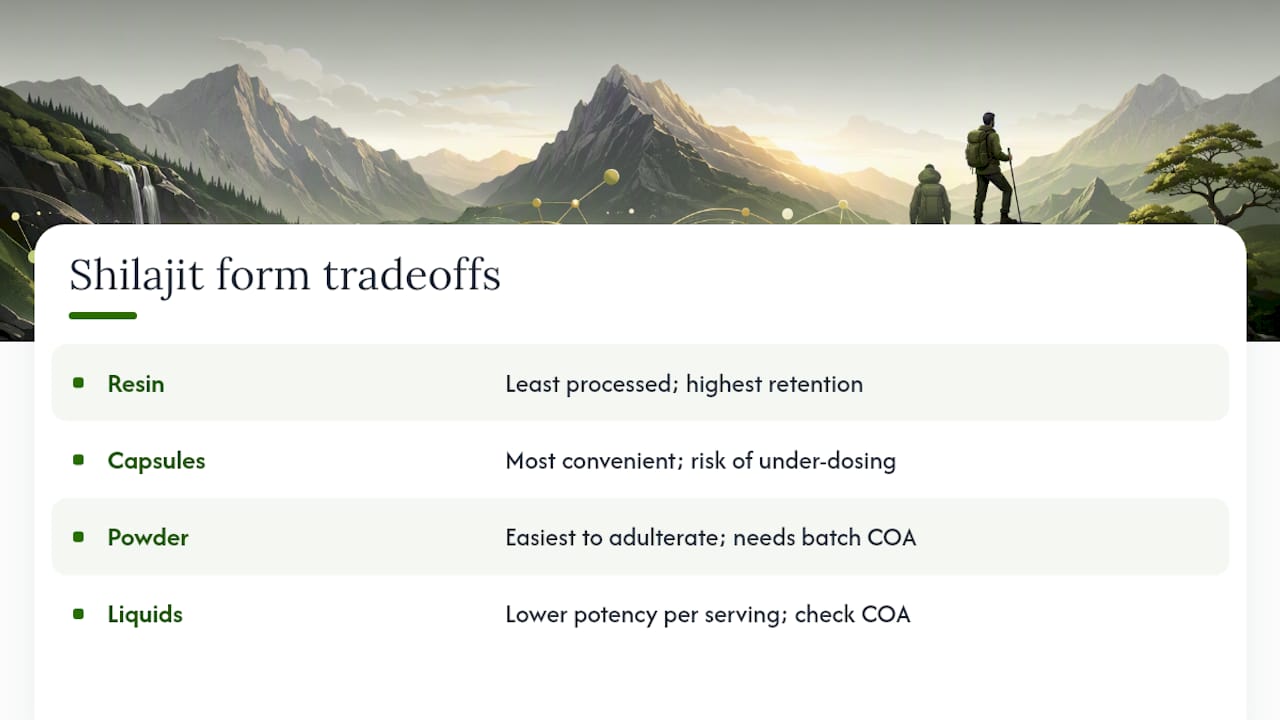 Shilajit form tradeoffs

| | |
|---|---|
| Resin | Least processed; highest retention |
| Capsules | Most convenient; risk of under-dosing |
| Powder | Easiest to adulterate; needs batch COA |
| Liquids | Lower potency per serving; check COA |